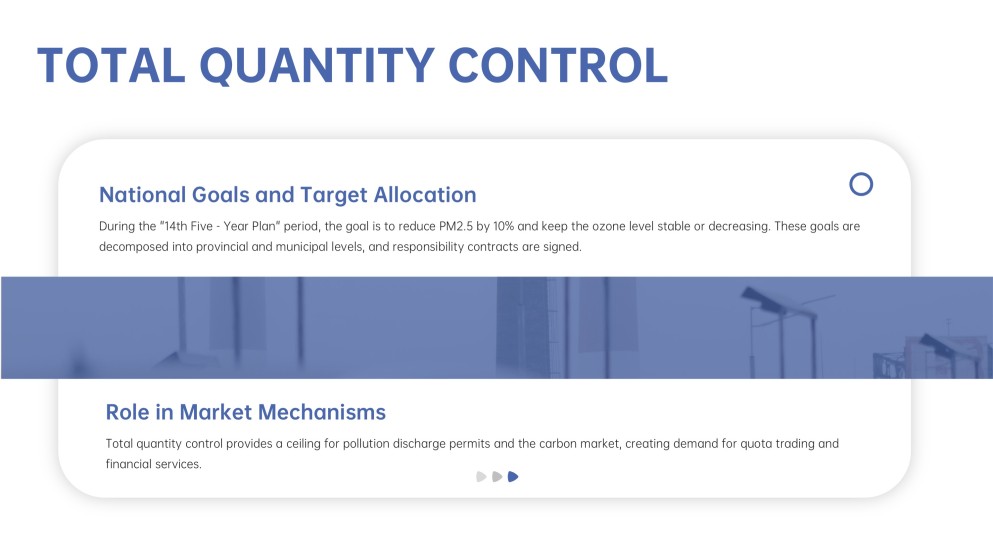 TOTAL QUANTITY CONTROL

National Goals and Target Allocation

During the "14th Five - Year Plan" period, the goal is to reduce PM2.5 by 10% and keep the ozone level stable or decreasing. These goals are decomposed into provincial and municipal levels, and responsibility contracts are signed.

Role in Market Mechanisms

Total quantity control provides a ceiling for pollution discharge permits and the carbon market, creating demand for quota trading and financial services.